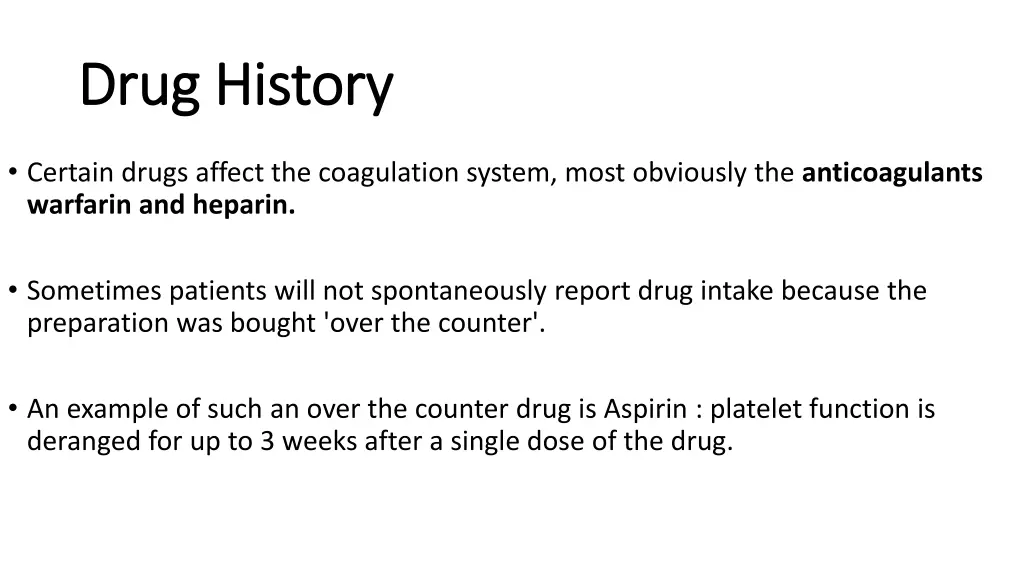 Drug History

• Certain drugs affect the coagulation system, most obviously the anticoagulants warfarin and heparin.

• Sometimes patients will not spontaneously report drug intake because the preparation was bought 'over the counter'.

• An example of such an over the counter drug is Aspirin : platelet function is deranged for up to 3 weeks after a single dose of the drug.